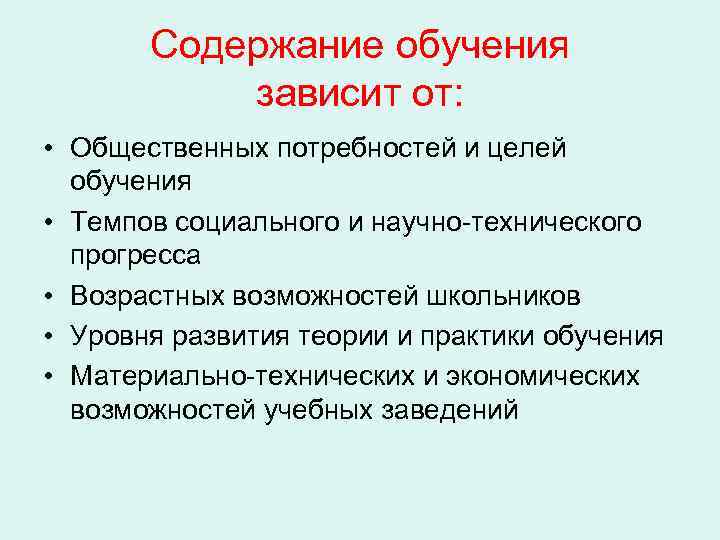 Содержание обучения зависит от:

• Общественных потребностей и целей обучения
• Темпов социального и научно-технического прогресса
• Возрастных возможностей школьников
• Уровня развития теории и практики обучения
• Материально-технических и экономических возможностей учебных заведений